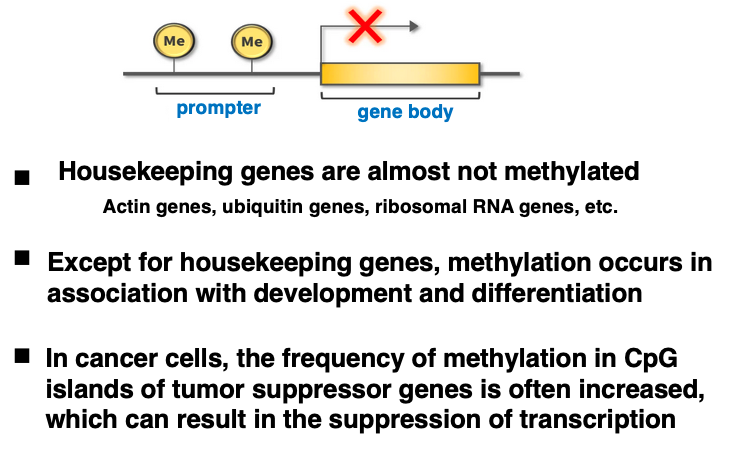 Me Me

prompter

gene body

■ Housekeeping genes are almost not methylated

Actin genes, ubiquitin genes, ribosomal RNA genes, etc.

■ Except for housekeeping genes, methylation occurs in association with development and differentiation

■ In cancer cells, the frequency of methylation in CpG islands of tumor suppressor genes is often increased, which can result in the suppression of transcription